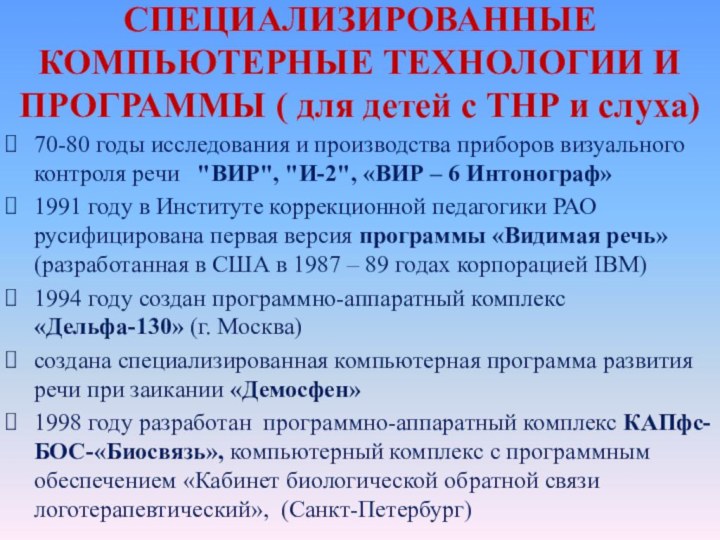 СПЕЦИАЛИЗИРОВАННЫЕ КОМПЬЮТЕРНЫЕ ТЕХНОЛОГИИ И ПРОГРАММЫ ( для детей с ТНР и слуха)

70-80 годы исследования и производства приборов визуального контроля речи "ВИР", "И-2", «ВИР – 6 Интонограф»

1991 году в Институте коррекционной педагогики РАО русифицирована первая версия программы «Видимая речь» (разработанная в США в 1987 – 89 годах корпорацией IBM)

1994 году создан программно-аппаратный комплекс «Дельфа-130» (г. Москва)

создана специализированная компьютерная программа развития речи при заикании «Демосфен»

1998 году разработан программно-аппаратный комплекс КАПфс-БОС-«Биосвязь», компьютерный комплекс с программным обеспечением «Кабинет биологической обратной связи логотерапевтический», (Санкт-Петербург)